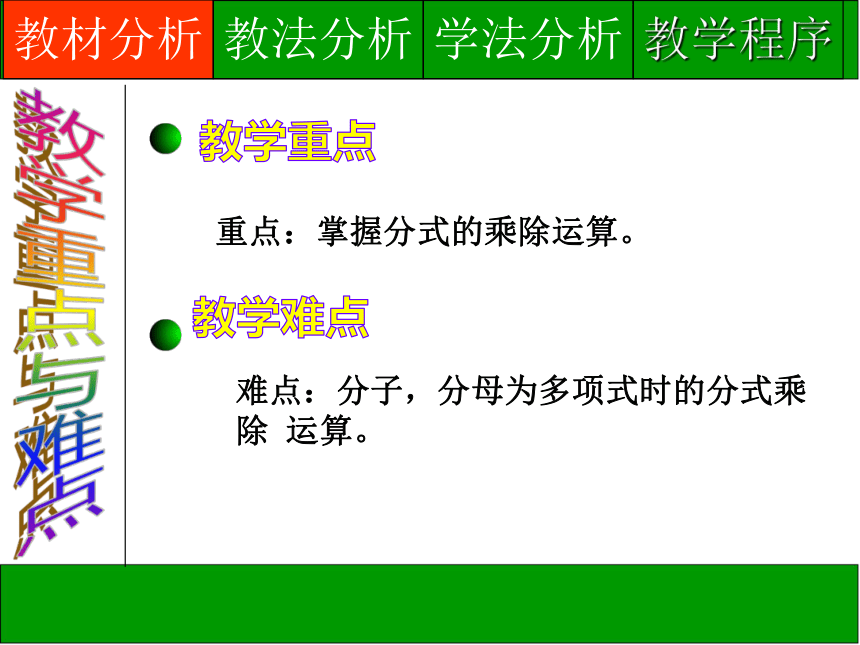 教材分析 教法分析 学法分析 教学程序

教学重点与难点

教学重点

重点：掌握分式的乘除运算。

教学难点

难点：分子，分母为多项式时的分式乘除 运算。